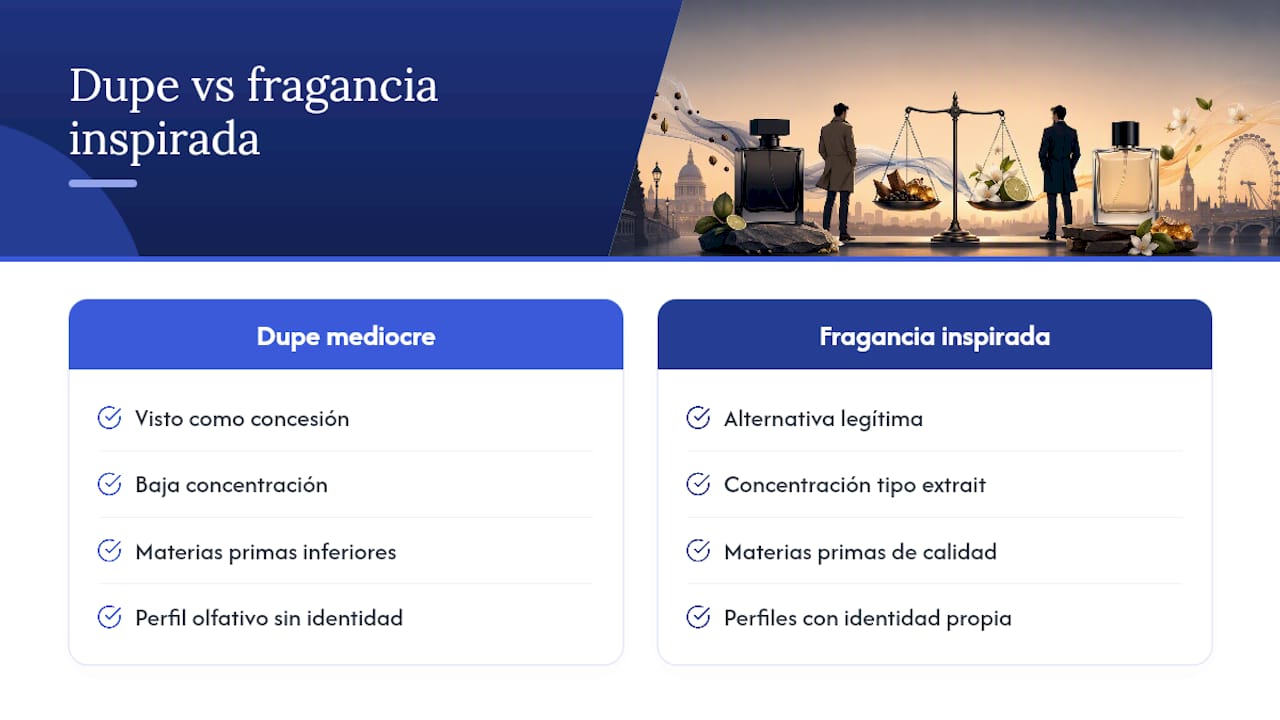 Dupe vs fragancia inspirada

Dupe mediocre

Visto como concesión

Baja concentración

Materias primas inferiores

Perfil olfativo sin identidad

Fragancia inspirada

Alternativa legítima

Concentración tipo extrait

Materias primas de calidad

Perfiles con identidad propia